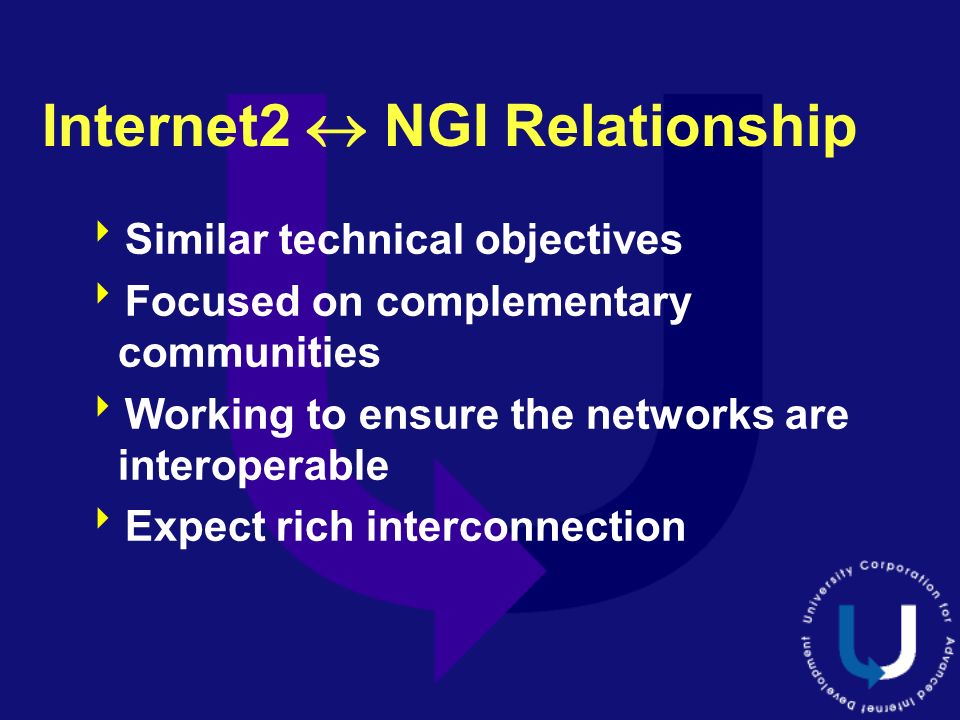 Internet2 $\leftrightarrow$ NGI Relationship

‣ Similar technical objectives

‣ Focused on complementary communities

‣ Working to ensure the networks are interoperable

‣ Expect rich interconnection

University Corporation for Advanced Internet Development